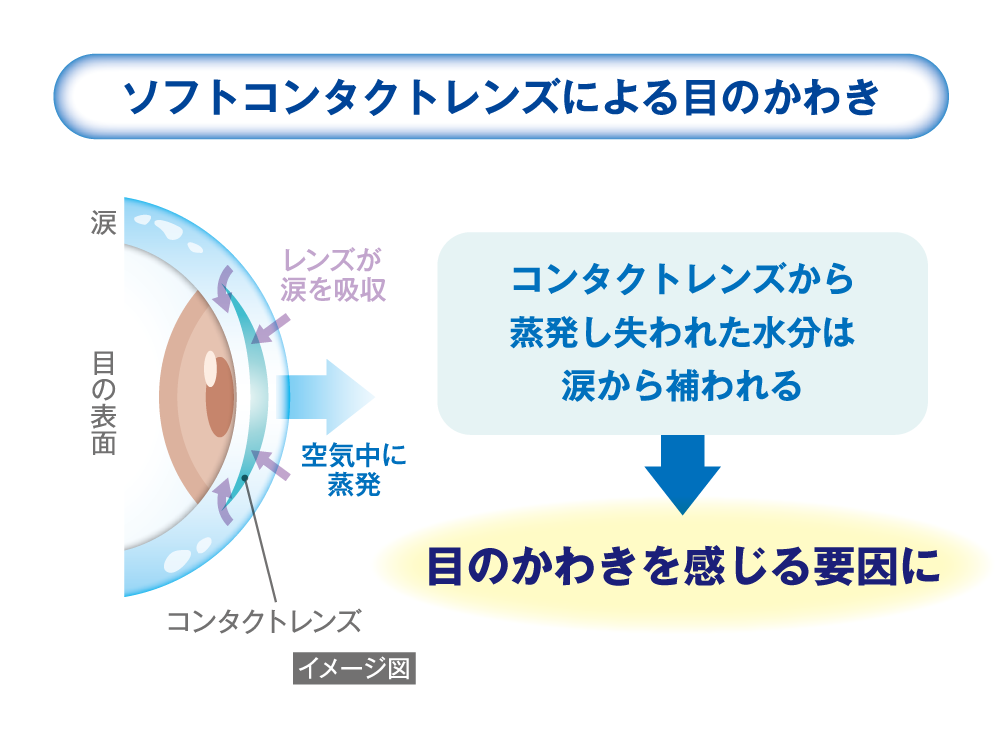 ソフトコンタクトレンズによる目のかわき

涙

目の表面

レンズが涙を吸収

空気中に蒸発

コンタクトレンズ

イメージ図

コンタクトレンズから蒸発し失われた水分は涙から補われる

目のかわきを感じる要因に